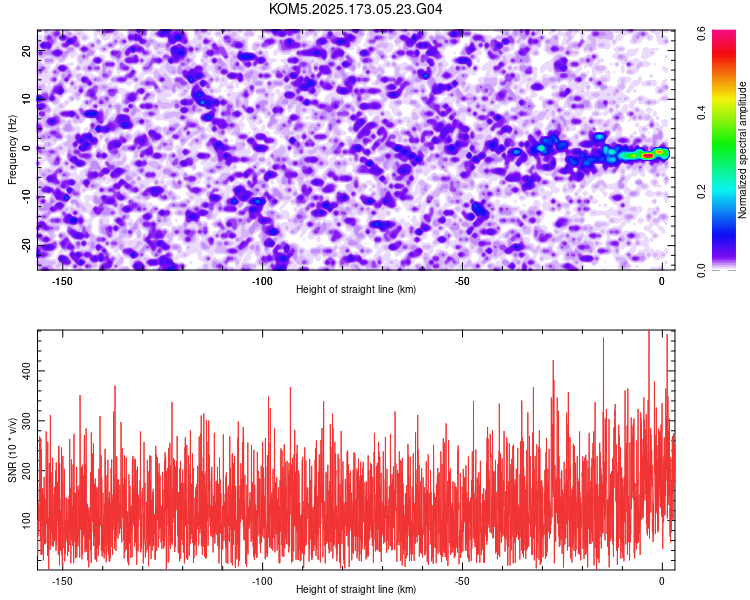 KOM5.2025.173.05.23.G04

Frequency (Hz)
20
10
0
-10
-20
-150
-100
-50
0
Height of straight line (km)

Normalized spectral amplitude
0.0
0.2
0.4
0.6

SNR (10 * v/v)
400
300
200
100
-150
-100
-50
0
Height of straight line (km)